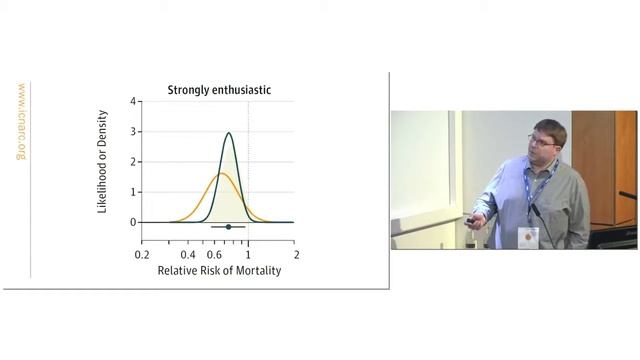 www.icnarc.org

Strongly enthusiastic

Likelihood or Density

4
3
2
1
0

0.2 0.4 0.6 1 2

Relative Risk of Mortality